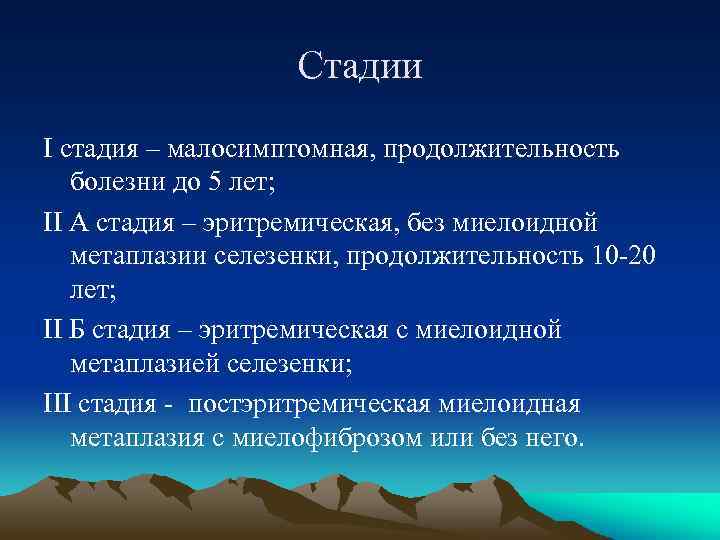 Стадии

I стадия – малосимптомная, продолжительность болезни до 5 лет;

II А стадия – эритремическая, без миелоидной метаплазии селезенки, продолжительность 10-20 лет;

II Б стадия – эритремическая с миелоидной метаплазией селезенки;

III стадия - постэритремическая миелоидная метаплазия с миелофиброзом или без него.